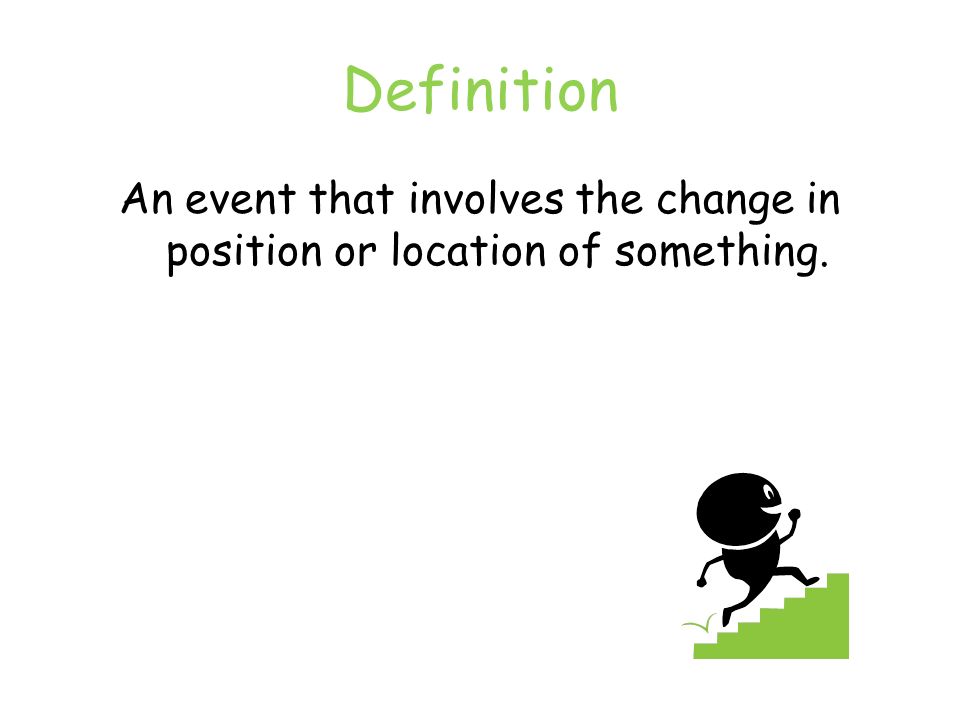 Definition

An event that involves the change in position or location of something.